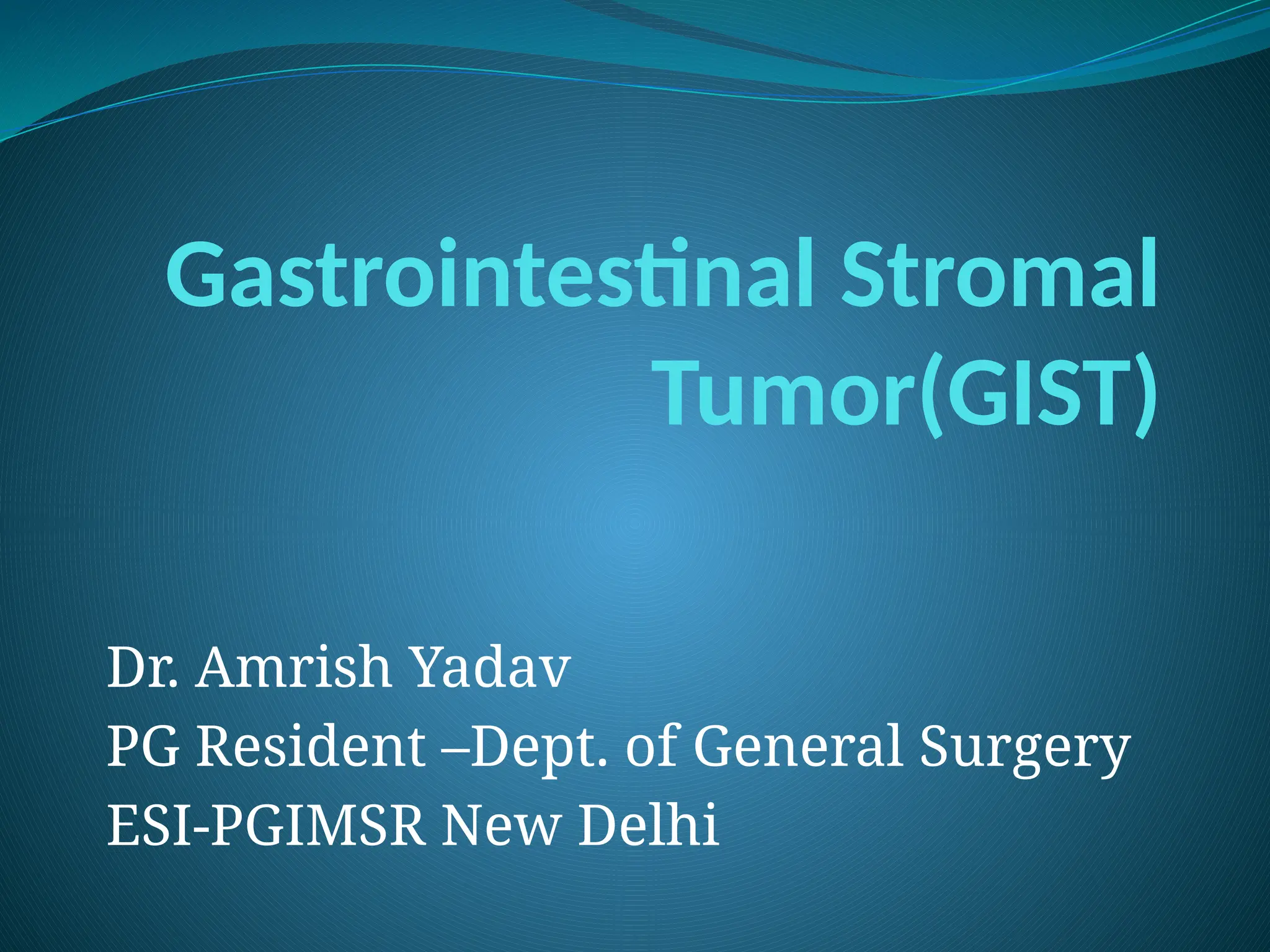 Gastrointestinal Stromal Tumor(GIST)

Dr. Amrish Yadav
PG Resident –Dept. of General Surgery
ESI-PGIMSR New Delhi